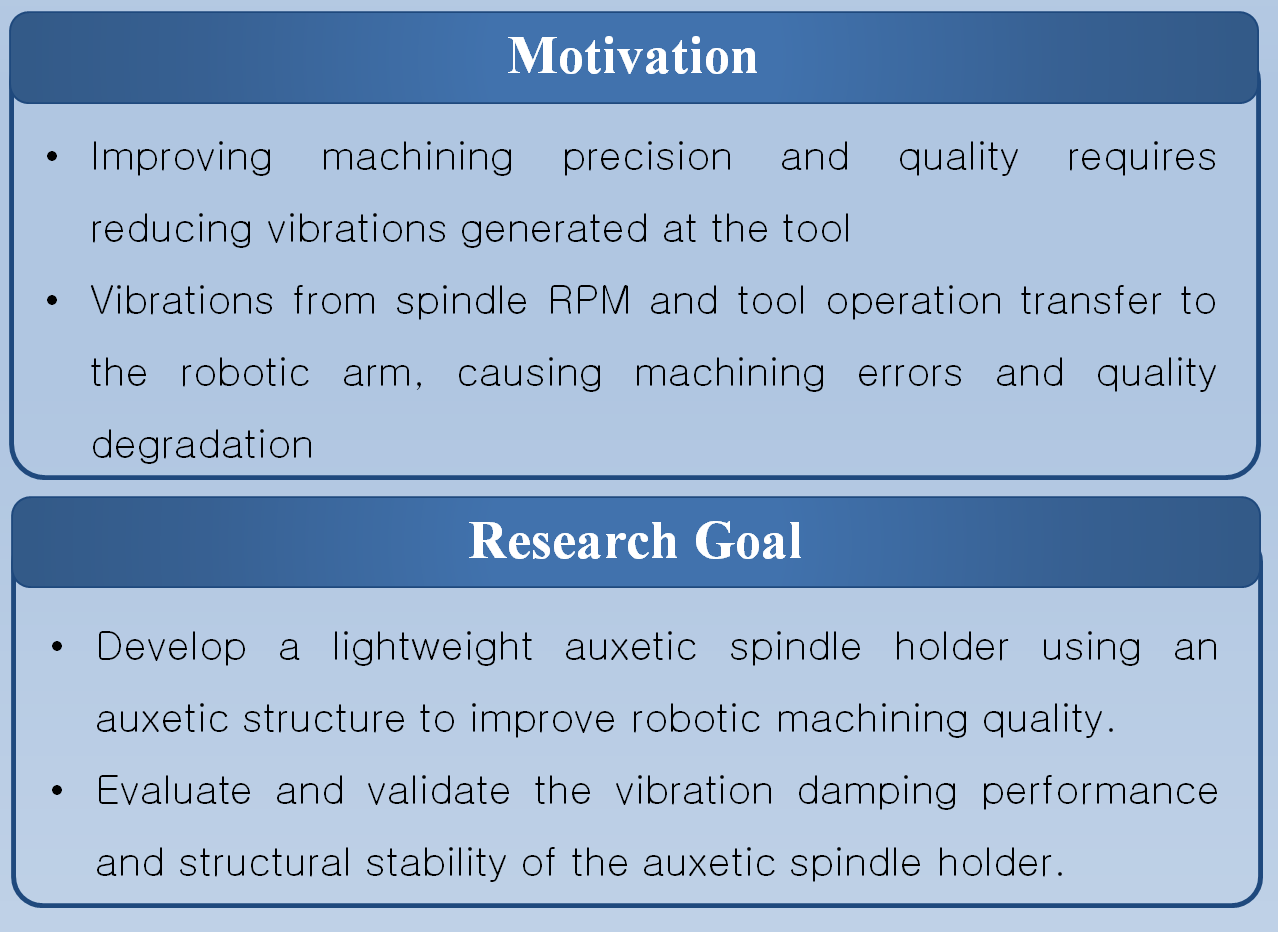 Motivation

• Improving machining precision and quality requires reducing vibrations generated at the tool
• Vibrations from spindle RPM and tool operation transfer to the robotic arm, causing machining errors and quality degradation

Research Goal

• Develop a lightweight auxetic spindle holder using an auxetic structure to improve robotic machining quality.
• Evaluate and validate the vibration damping performance and structural stability of the auxetic spindle holder.